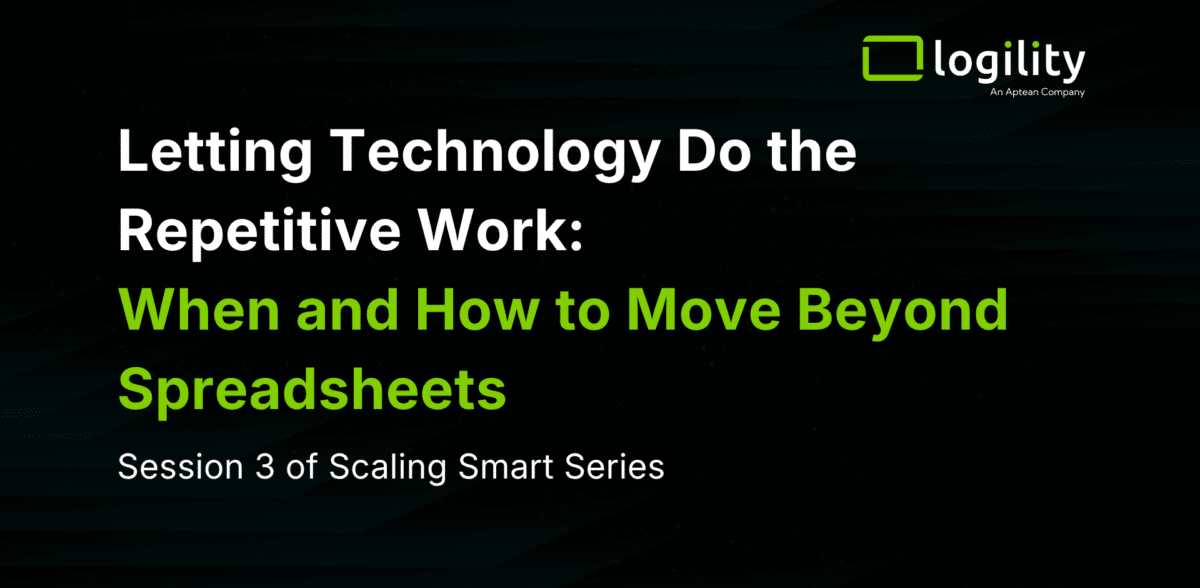 logility
An Aptean Company

Letting Technology Do the Repetitive Work:
When and How to Move Beyond Spreadsheets

Session 3 of Scaling Smart Series